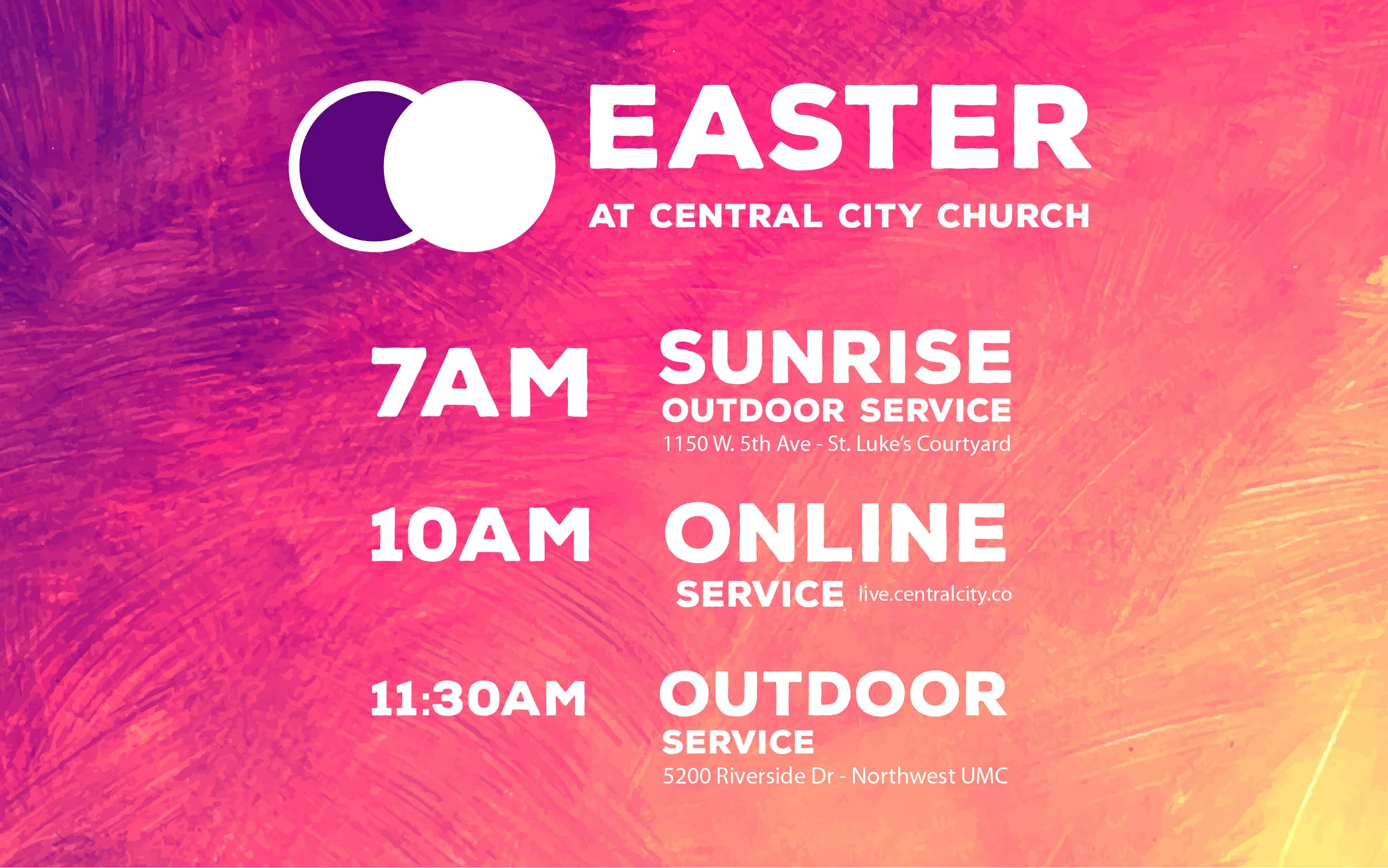 EASTER
AT CENTRAL CITY CHURCH

7AM SUNRISE
OUTDOOR SERVICE
1150 W. 5th Ave - St. Luke's Courtyard

10AM ONLINE
SERVICE live.centralcity.co

11:30AM OUTDOOR
SERVICE
5200 Riverside Dr - Northwest UMC